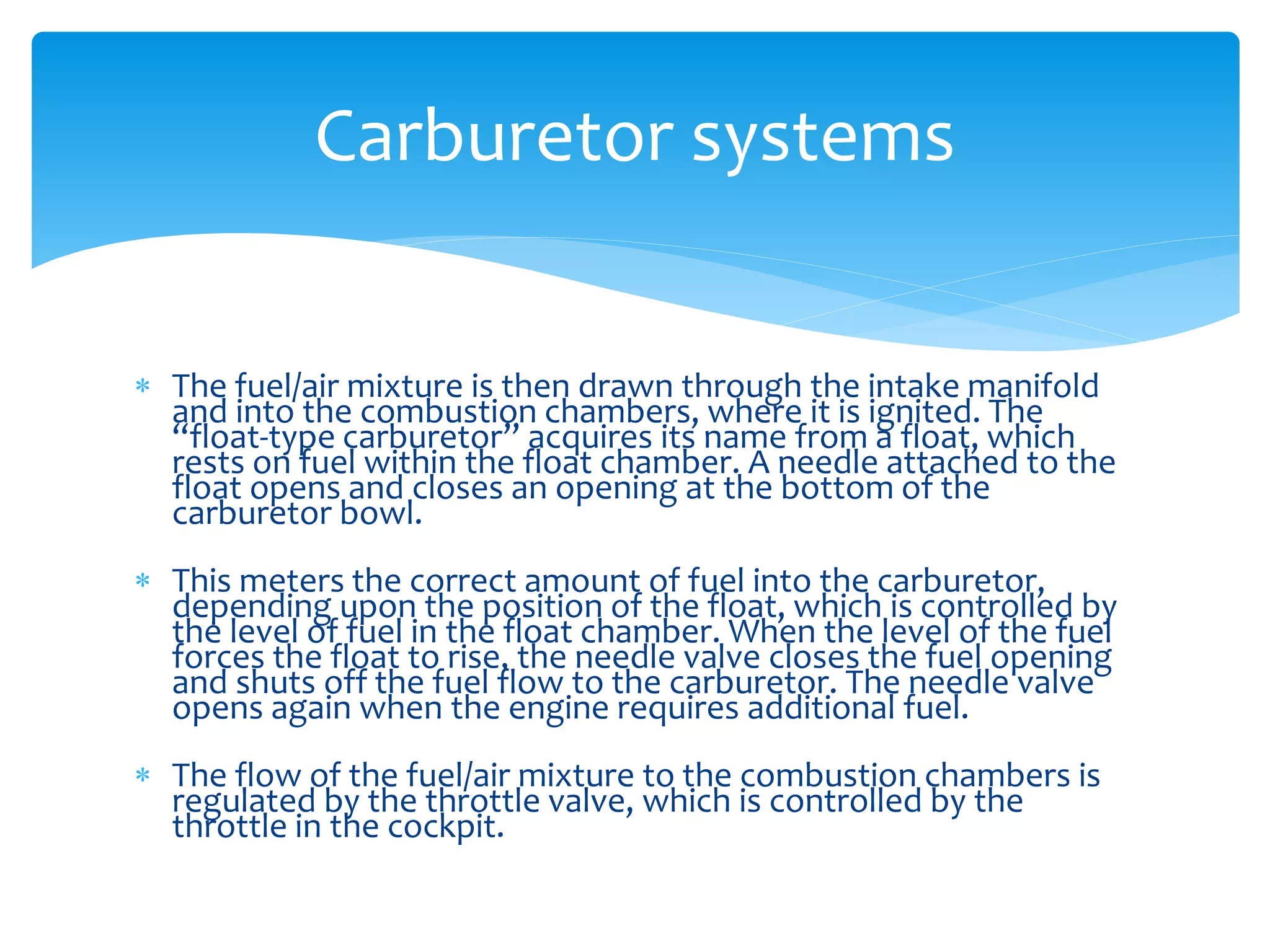 Carburetor systems

* The fuel/air mixture is then drawn through the intake manifold and into the combustion chambers, where it is ignited. The “float-type carburetor” acquires its name from a float, which rests on fuel within the float chamber. A needle attached to the float opens and closes an opening at the bottom of the carburetor bowl.

* This meters the correct amount of fuel into the carburetor, depending upon the position of the float, which is controlled by the level of fuel in the float chamber. When the level of the fuel forces the float to rise, the needle valve closes the fuel opening and shuts off the fuel flow to the carburetor. The needle valve opens again when the engine requires additional fuel.

* The flow of the fuel/air mixture to the combustion chambers is regulated by the throttle valve, which is controlled by the throttle in the cockpit.